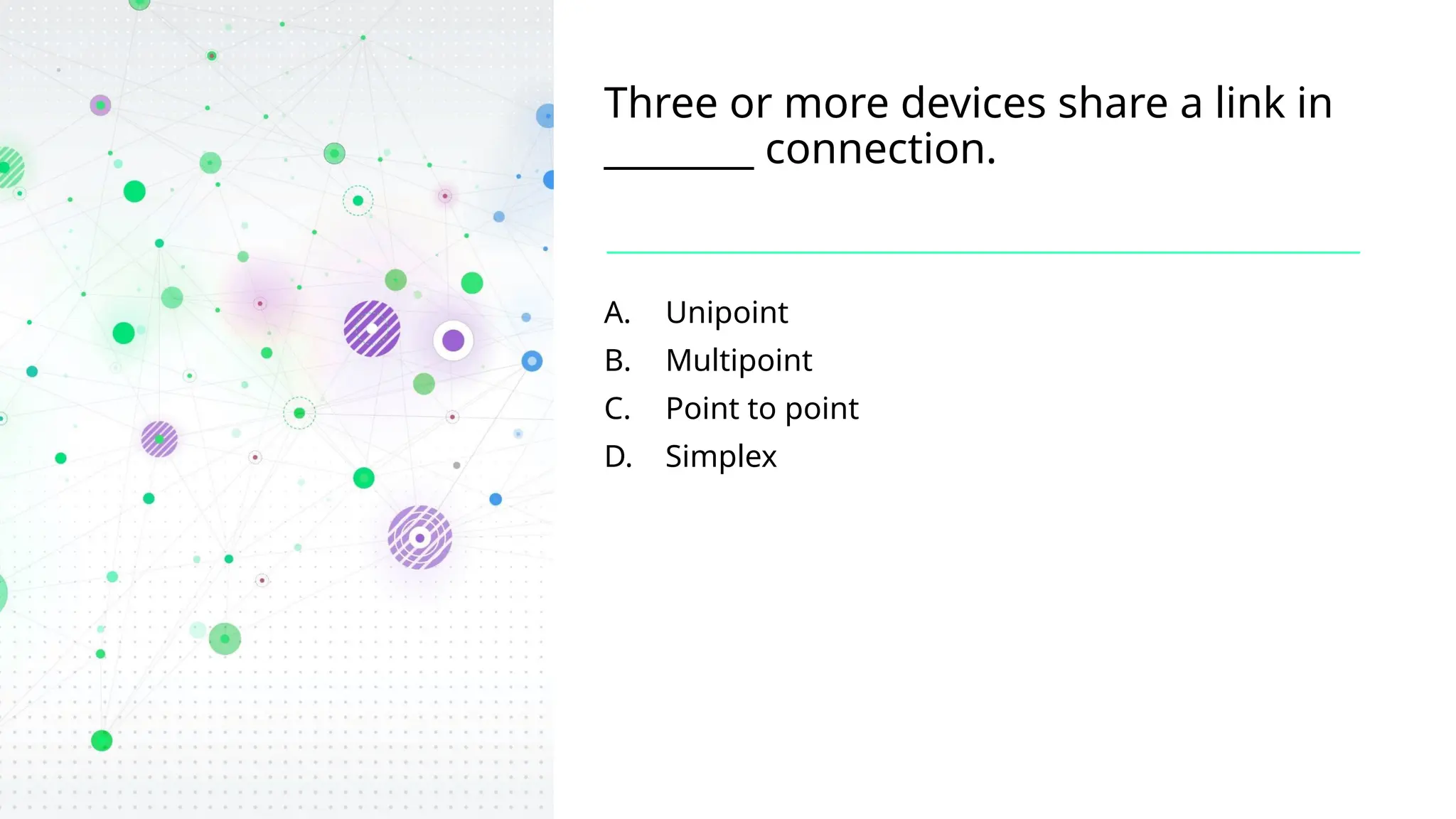 Three or more devices share a link in ________ connection.

A. Unipoint
B. Multipoint
C. Point to point
D. Simplex